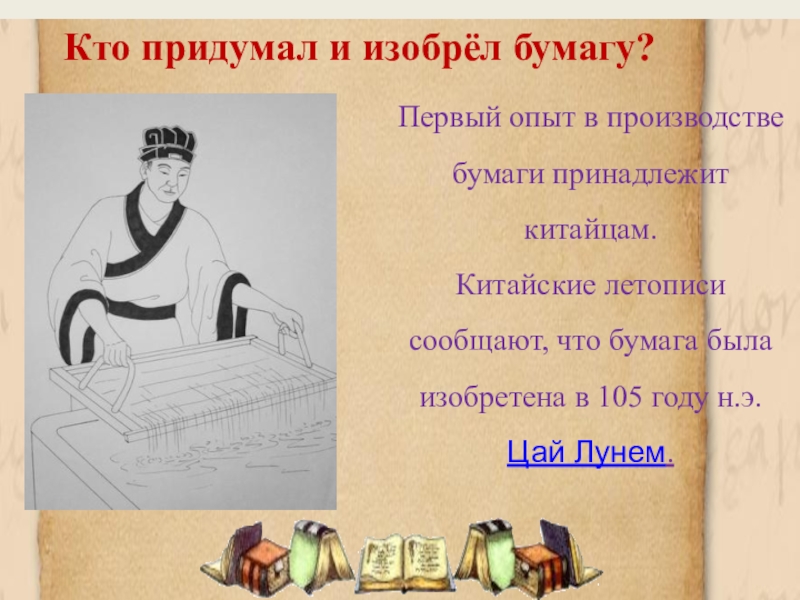 Кто придумал и изобрёл бумагу?

Первый опыт в производстве бумаги принадлежит китайцам. Китайские летописи сообщают, что бумага была изобретена в 105 году н.э. Цай Лунем.